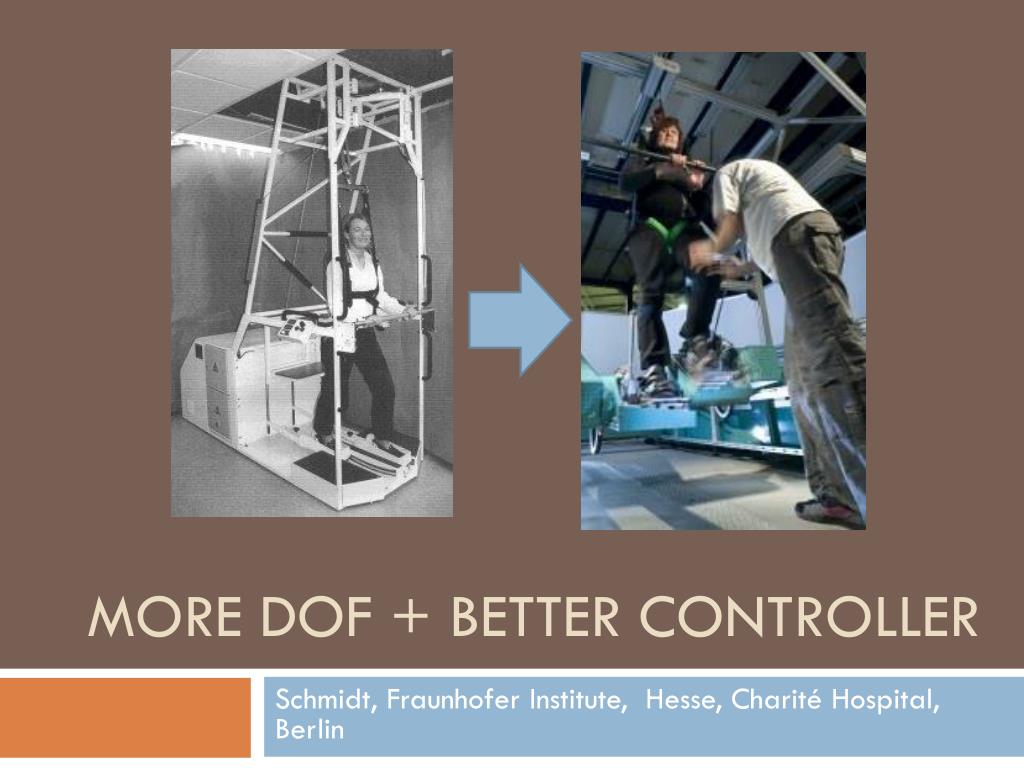 MORE DOF + BETTER CONTROLLER

Schmidt, Fraunhofer Institute, Hesse, Charité Hospital, Berlin